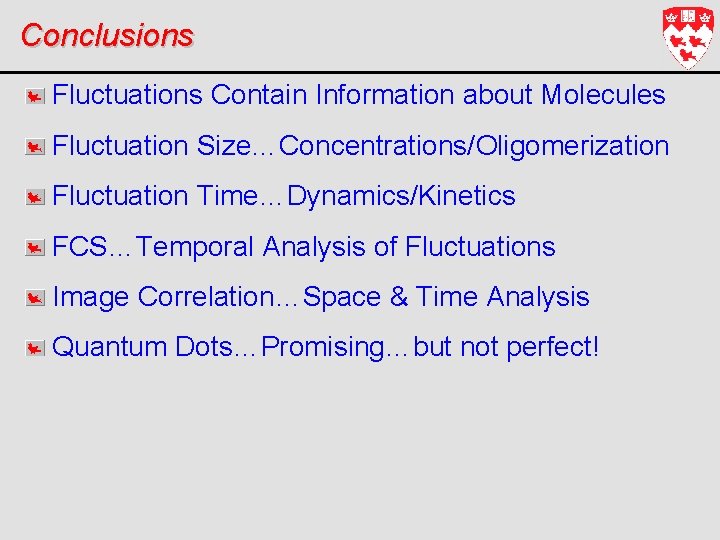 Conclusions

Fluctuations Contain Information about Molecules

Fluctuation Size…Concentrations/Oligomerization

Fluctuation Time…Dynamics/Kinetics

FCS…Temporal Analysis of Fluctuations

Image Correlation…Space & Time Analysis

Quantum Dots…Promising…but not perfect!